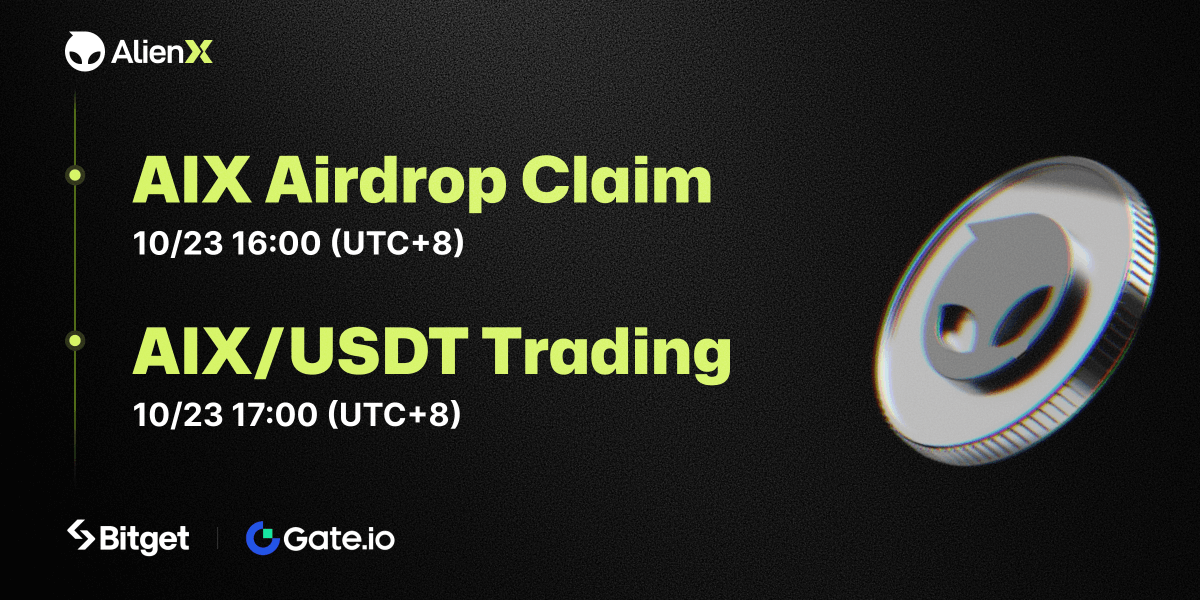 AlienX

AIX Airdrop Claim
10/23 16:00 (UTC+8)

AIX/USDT Trading
10/23 17:00 (UTC+8)

Bitget
Gate.io